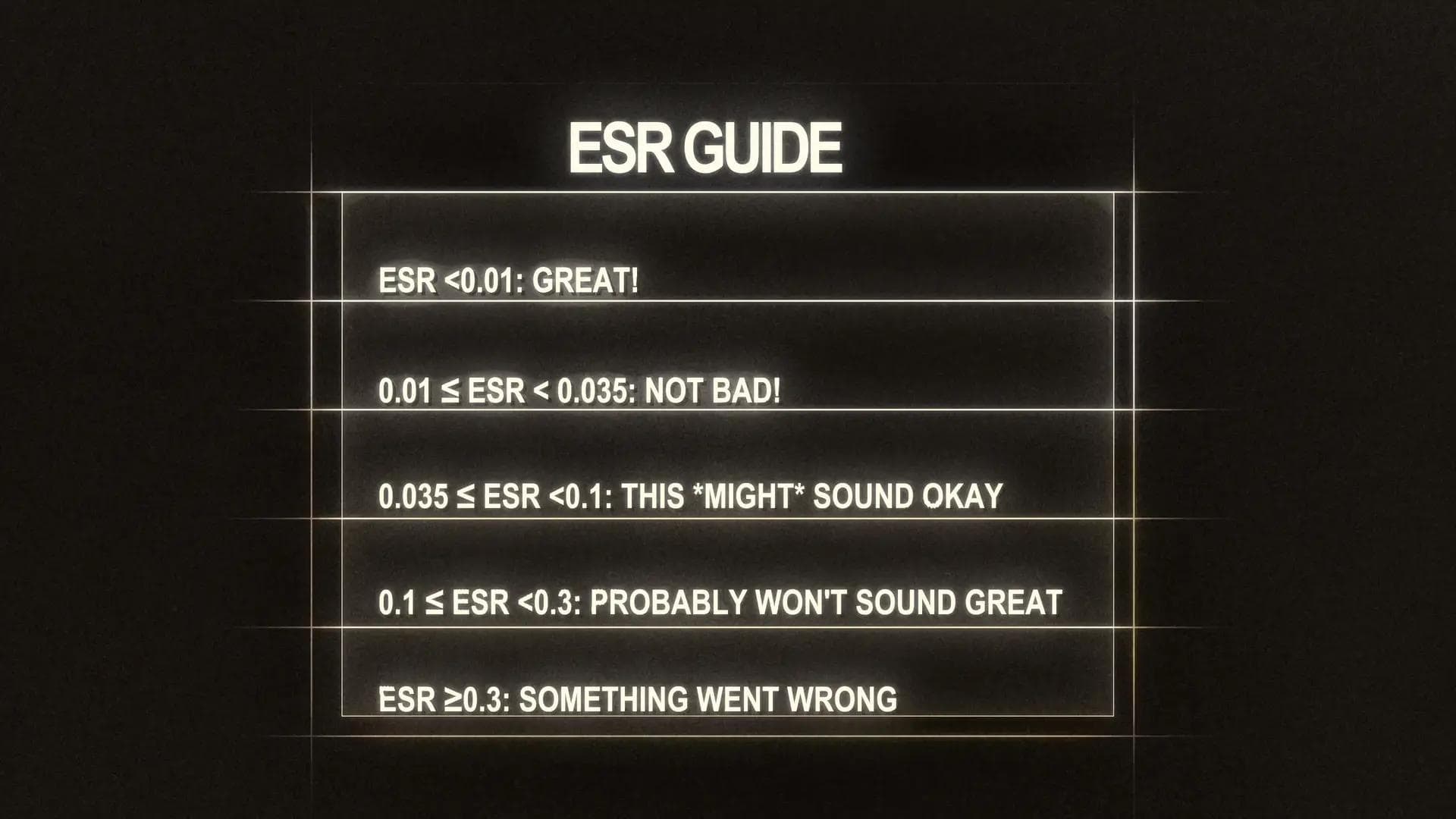 ESR GUIDE

ESR <0.01: GREAT!

0.01 ≤ ESR < 0.035: NOT BAD!

0.035 ≤ ESR <0.1: THIS *MIGHT* SOUND OKAY

0.1 ≤ ESR <0.3: PROBABLY WON'T SOUND GREAT

ESR ≥0.3: SOMETHING WENT WRONG